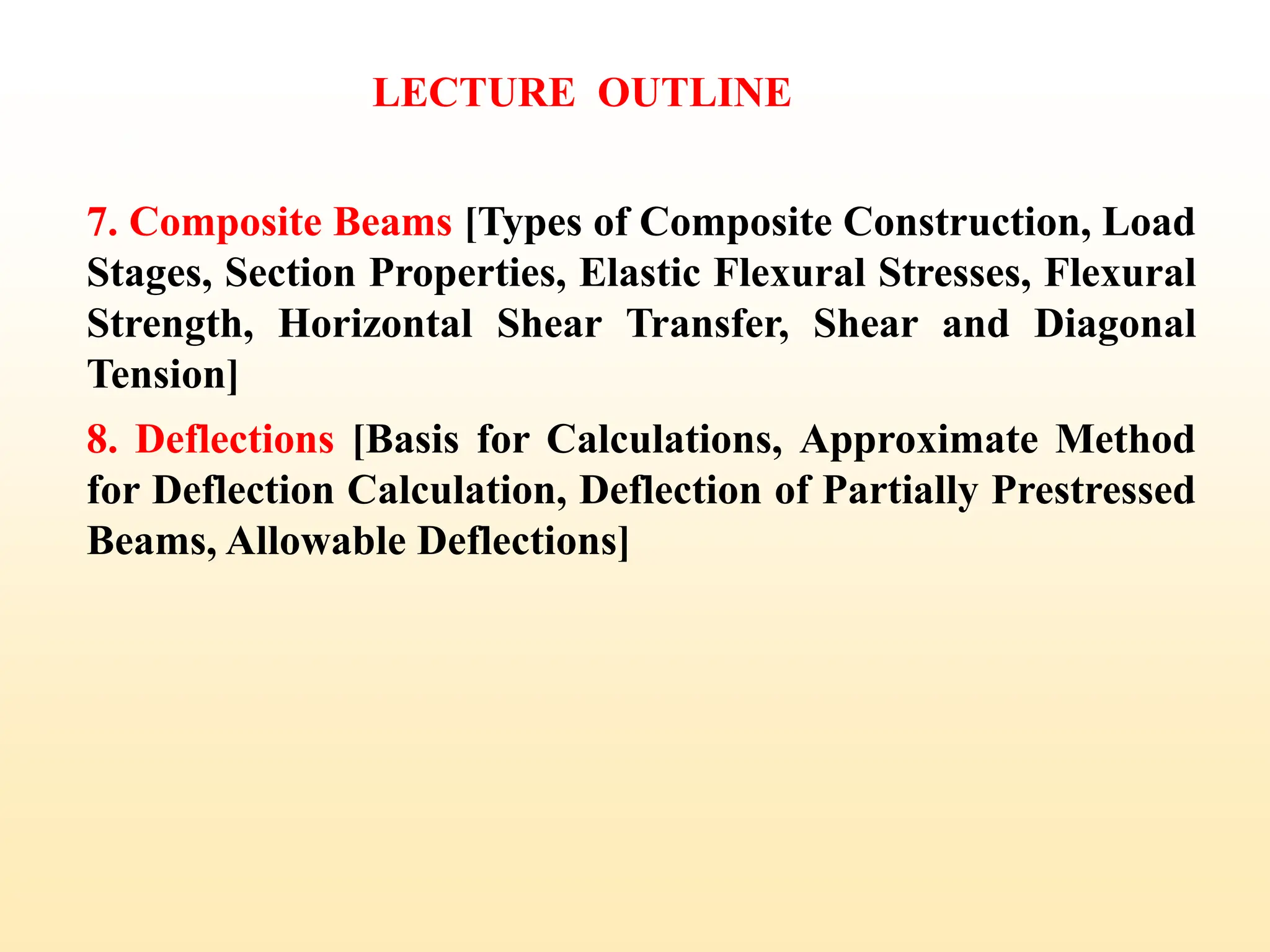 LECTURE OUTLINE

7. Composite Beams [Types of Composite Construction, Load Stages, Section Properties, Elastic Flexural Stresses, Flexural Strength, Horizontal Shear Transfer, Shear and Diagonal Tension]

8. Deflections [Basis for Calculations, Approximate Method for Deflection Calculation, Deflection of Partially Prestressed Beams, Allowable Deflections]